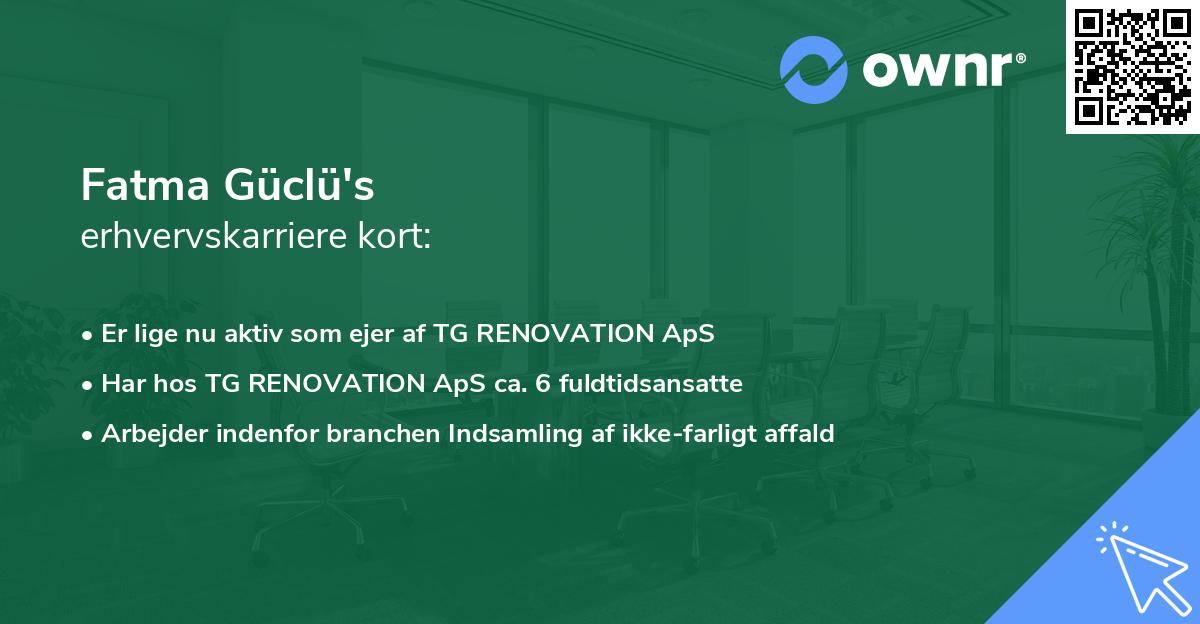 ownr®

Fatma Güclü's
erhvervskarriere kort:

• Er lige nu aktiv som ejer af TG RENOVATION ApS
• Har hos TG RENOVATION ApS ca. 6 fuldtidsansatte
• Arbejder indenfor branchen Indsamling af ikke-farligt affald